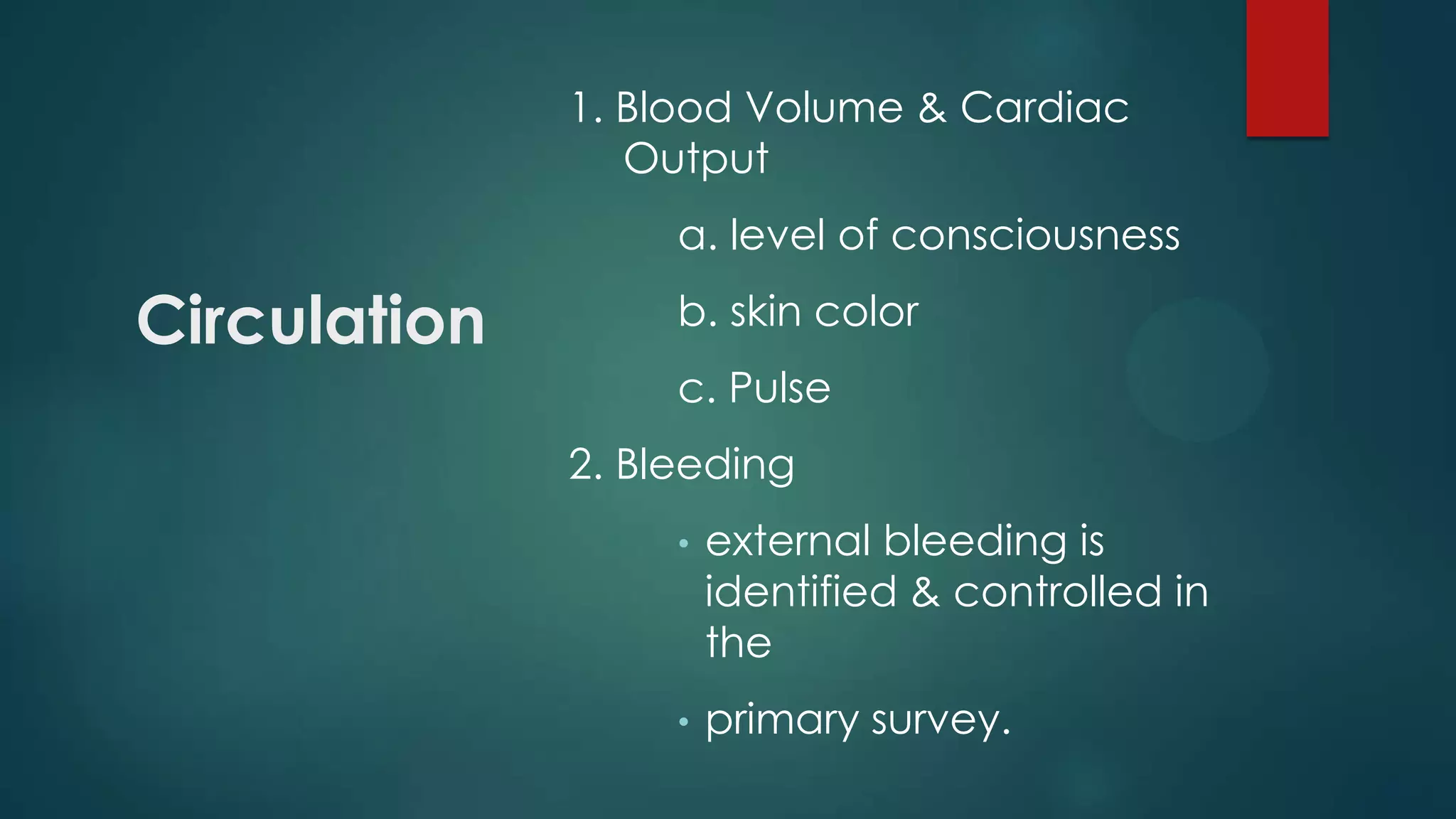 Circulation

1. Blood Volume & Cardiac Output

a. level of consciousness

b. skin color

c. Pulse

2. Bleeding

• external bleeding is identified & controlled in the

• primary survey.